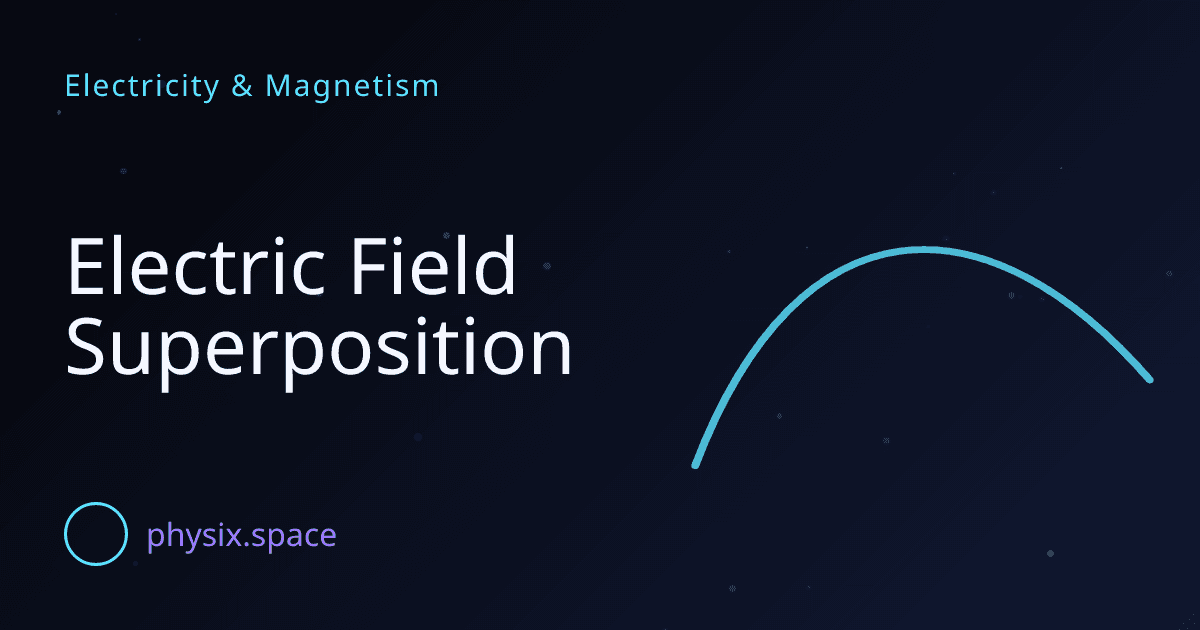 Electricity & Magnetism

Electric Field Superposition

physix.space